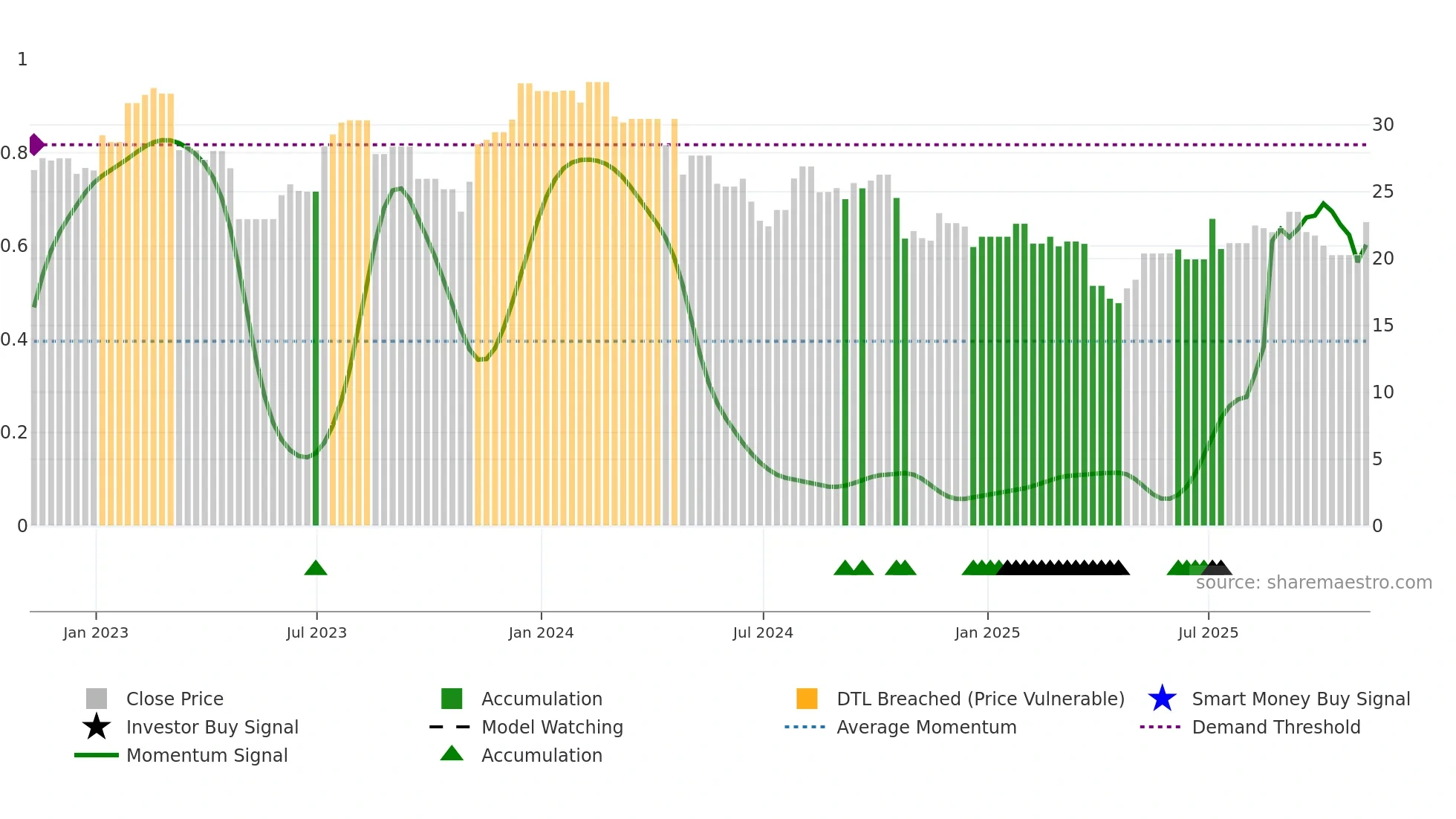 1
0.8
0.6
0.4
0.2
0

30
25
20
15
10
5
0

source: sharemaestro.com

Jan 2023
Jul 2023
Jan 2024
Jul 2024
Jan 2025
Jul 2025

Close Price
Investor Buy Signal
Momentum Signal
Accumulation
Model Watching
Accumulation
DTL Breached (Price Vulnerable)
Average Momentum
Smart Money Buy Signal
Demand Threshold